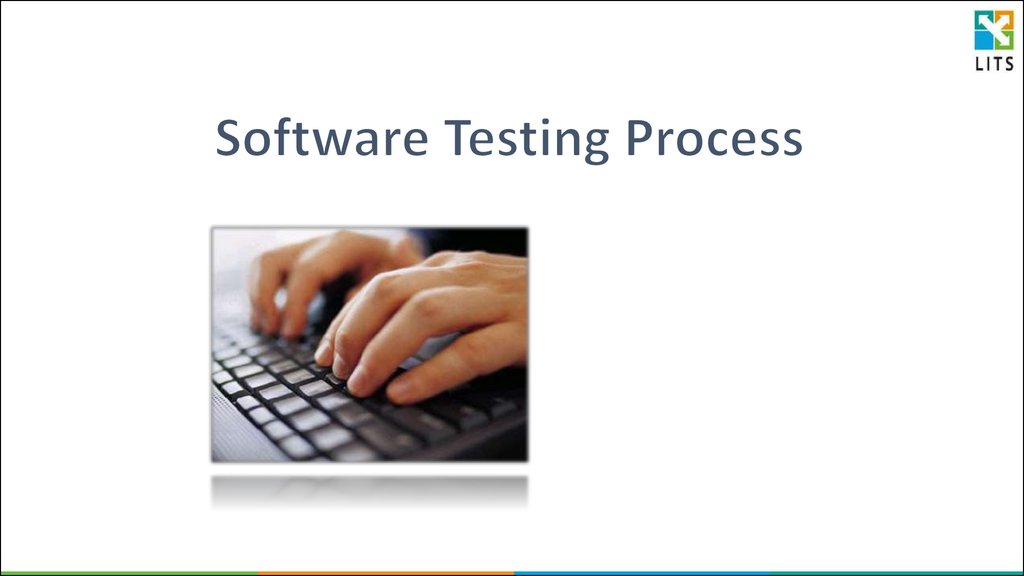 LITS

Software Testing Process